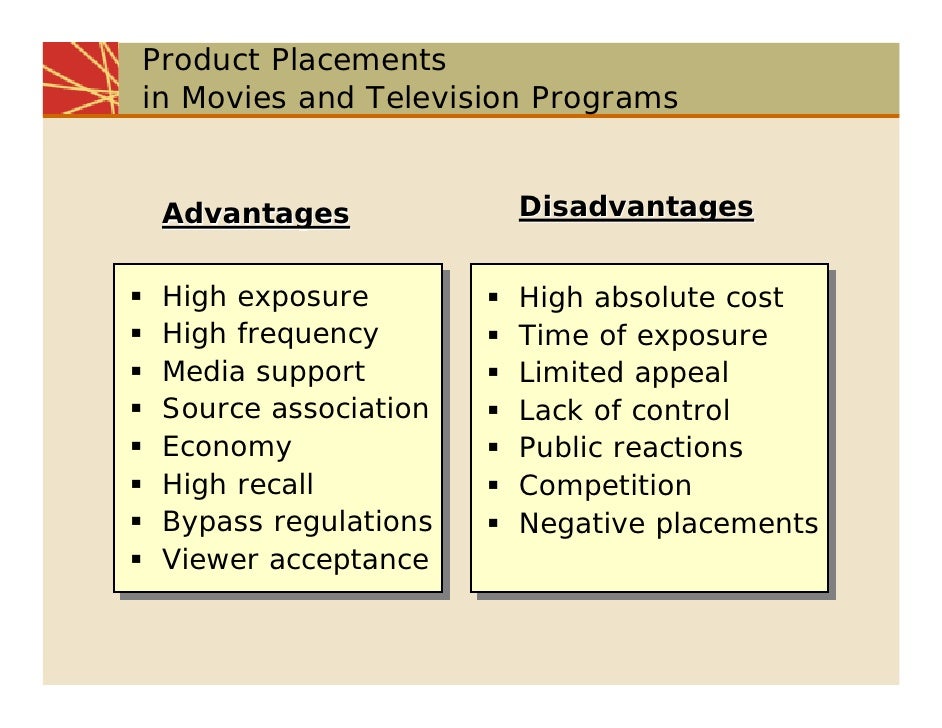 Product Placements
in Movies and Television Programs

Advantages

- High exposure
- High frequency
- Media support
- Source association
- Economy
- High recall
- Bypass regulations
- Viewer acceptance

Disadvantages

- High absolute cost
- Time of exposure
- Limited appeal
- Lack of control
- Public reactions
- Competition
- Negative placements